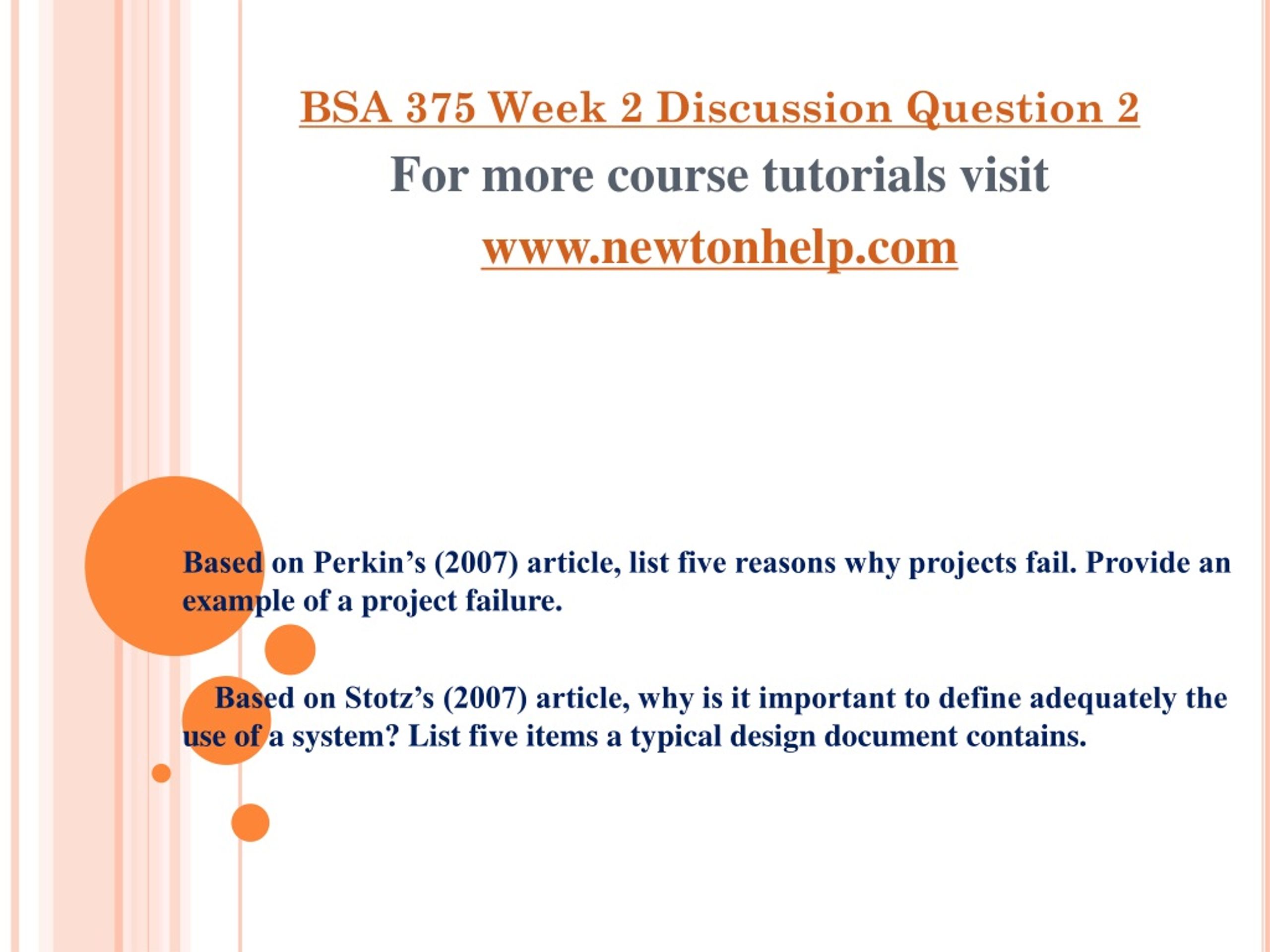 BSA 375 Week 2 Discussion Question 2
For more course tutorials visit
www.newtonhelp.com

Based on Perkin’s (2007) article, list five reasons why projects fail. Provide an example of a project failure.

Based on Stotz’s (2007) article, why is it important to define adequately the use of a system? List five items a typical design document contains.